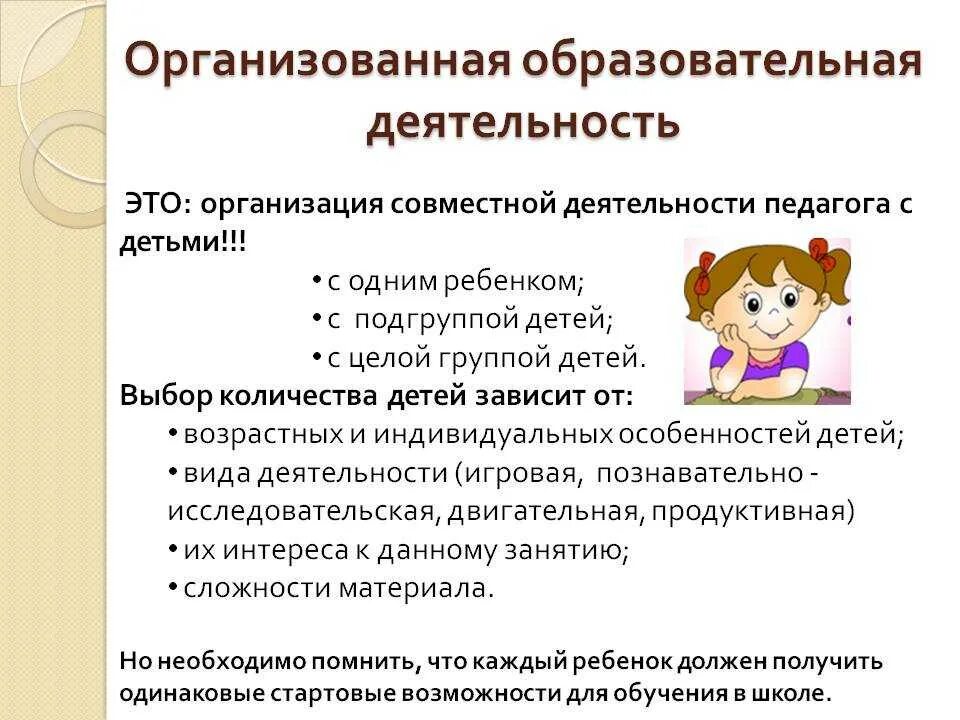 Организованная образовательная деятельность

ЭТО: организация совместной деятельности педагога с детьми!!!

• с одним ребенком;
• с подгруппой детей;
• с целой группой детей.

Выбор количества детей зависит от:

• возрастных и индивидуальных особенностей детей;
• вида деятельности (игровая, познавательно - исследовательская, двигательная, продуктивная)
• их интереса к данному занятию;
• сложности материала.

Но необходимо помнить, что каждый ребенок должен получить одинаковые стартовые возможности для обучения в школе.